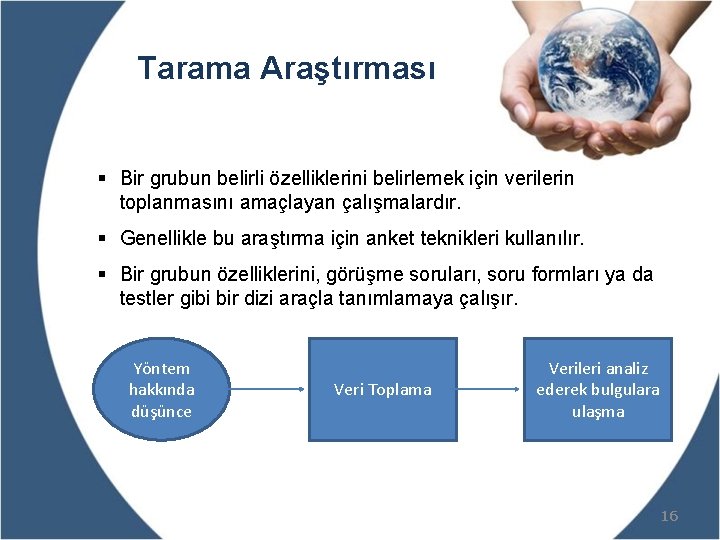 Tarama Araştırması

▪ Bir grubun belirli özelliklerini belirlemek için verilerin toplanmasını amaçlayan çalışmalardır.

▪ Genellikle bu araştırma için anket teknikleri kullanılır.

▪ Bir grubun özelliklerini, görüşme soruları, soru formları ya da testler gibi bir dizi araçla tanımlamaya çalışır.

Yöntem hakkında düşünce

Veri Toplama

Verileri analiz ederek bulgulara ulaşma

16